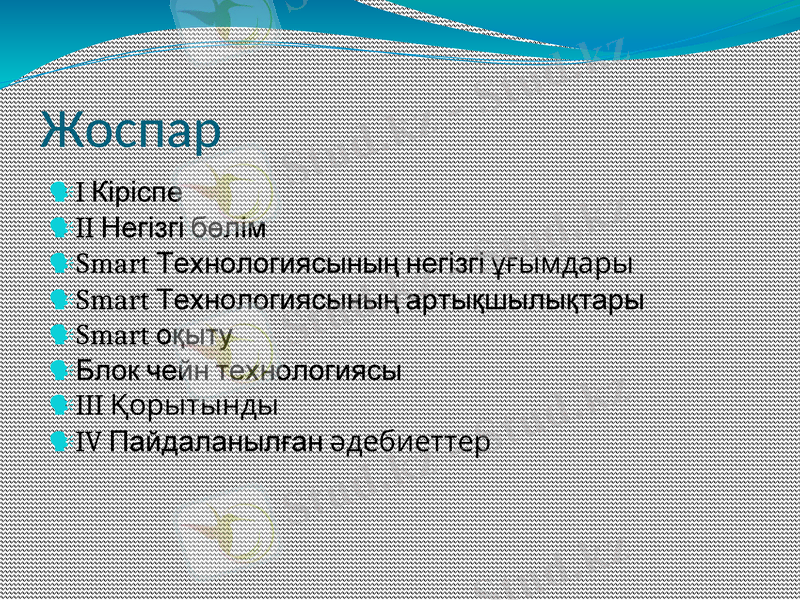 Жоспар

I Кіріспе
II Негізгі бөлім
Smart Технологиясының негізгі ұғымдары
Smart Технологиясының артықшылықтары
Smart оқыту
Блок чейн технологиясы
III Қорытынды
IV Пайдаланылған әдебиеттер